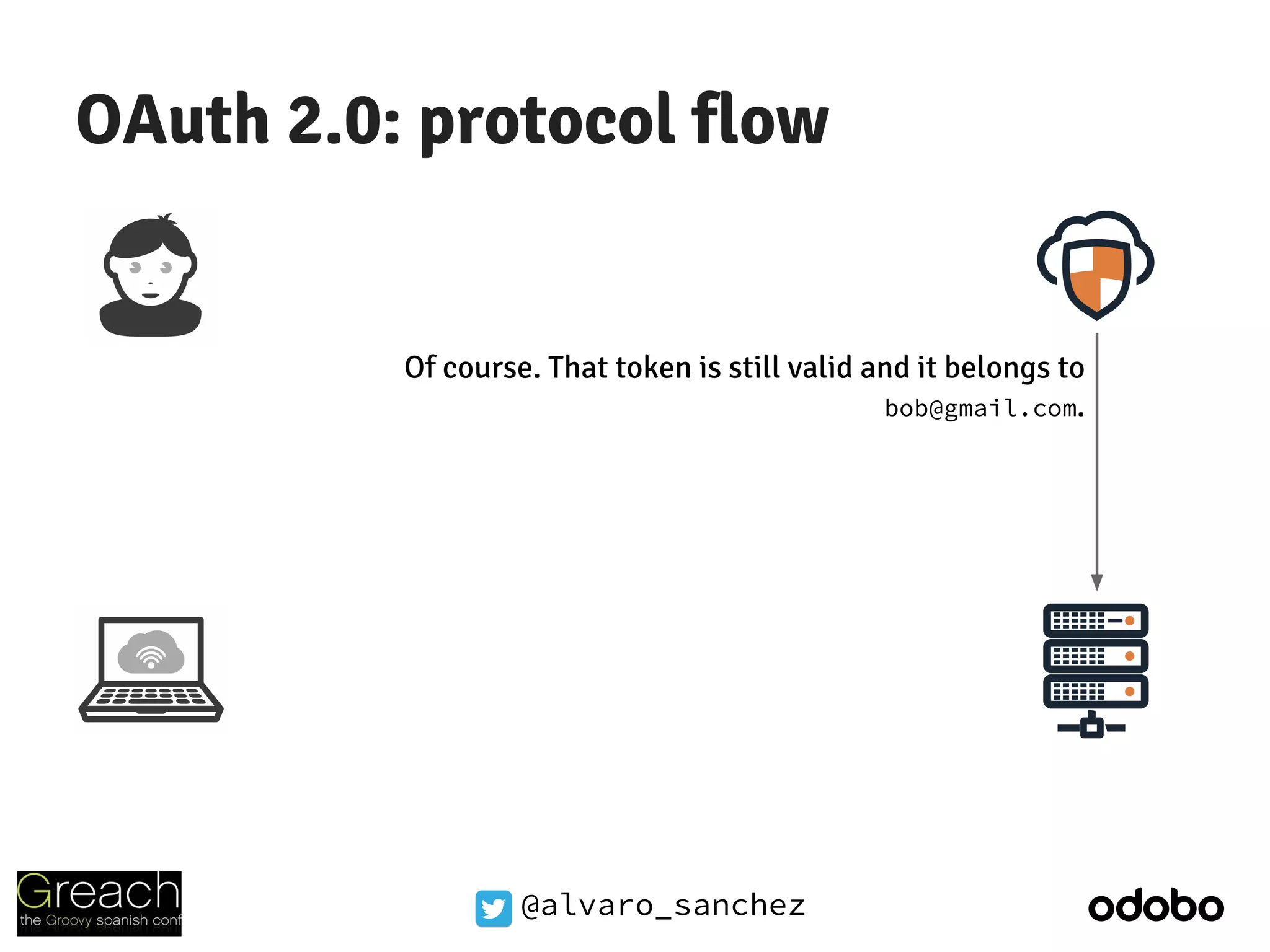 OAuth 2.0: protocol flow

Of course. That token is still valid and it belongs to bob@gmail.com.

Greach
the Groovy spanish conf

@alvaro_sanchez

odobo